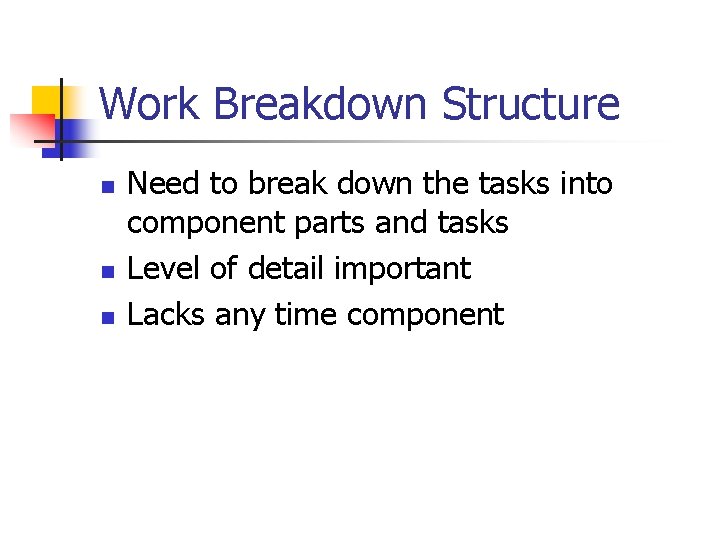 Work Breakdown Structure

- Need to break down the tasks into component parts and tasks
- Level of detail important
- Lacks any time component